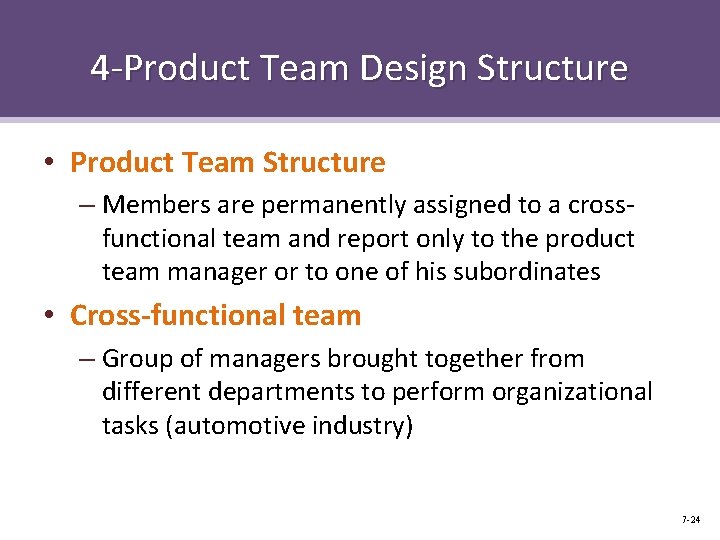 4-Product Team Design Structure

• Product Team Structure

– Members are permanently assigned to a cross-functional team and report only to the product team manager or to one of his subordinates

• Cross-functional team

– Group of managers brought together from different departments to perform organizational tasks (automotive industry)

7-24